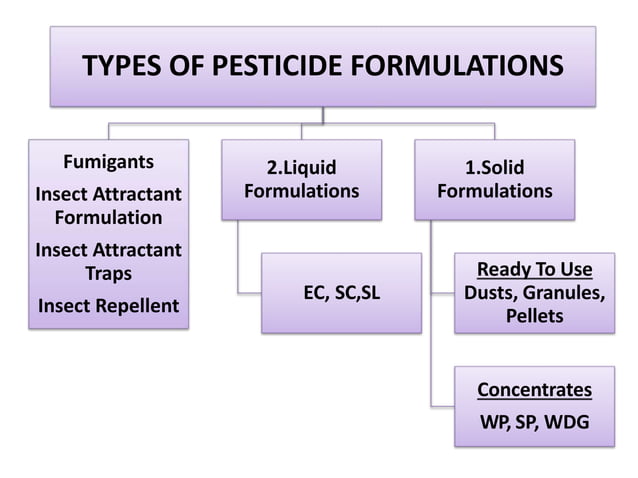 TYPES OF PESTICIDE FORMULATIONS

Fumigants
Insect Attractant Formulation
Insect Attractant Traps
Insect Repellent

2.Liquid Formulations

EC, SC,SL

1.Solid Formulations

Ready To Use
Dusts, Granules, Pellets

Concentrates
WP, SP, WDG